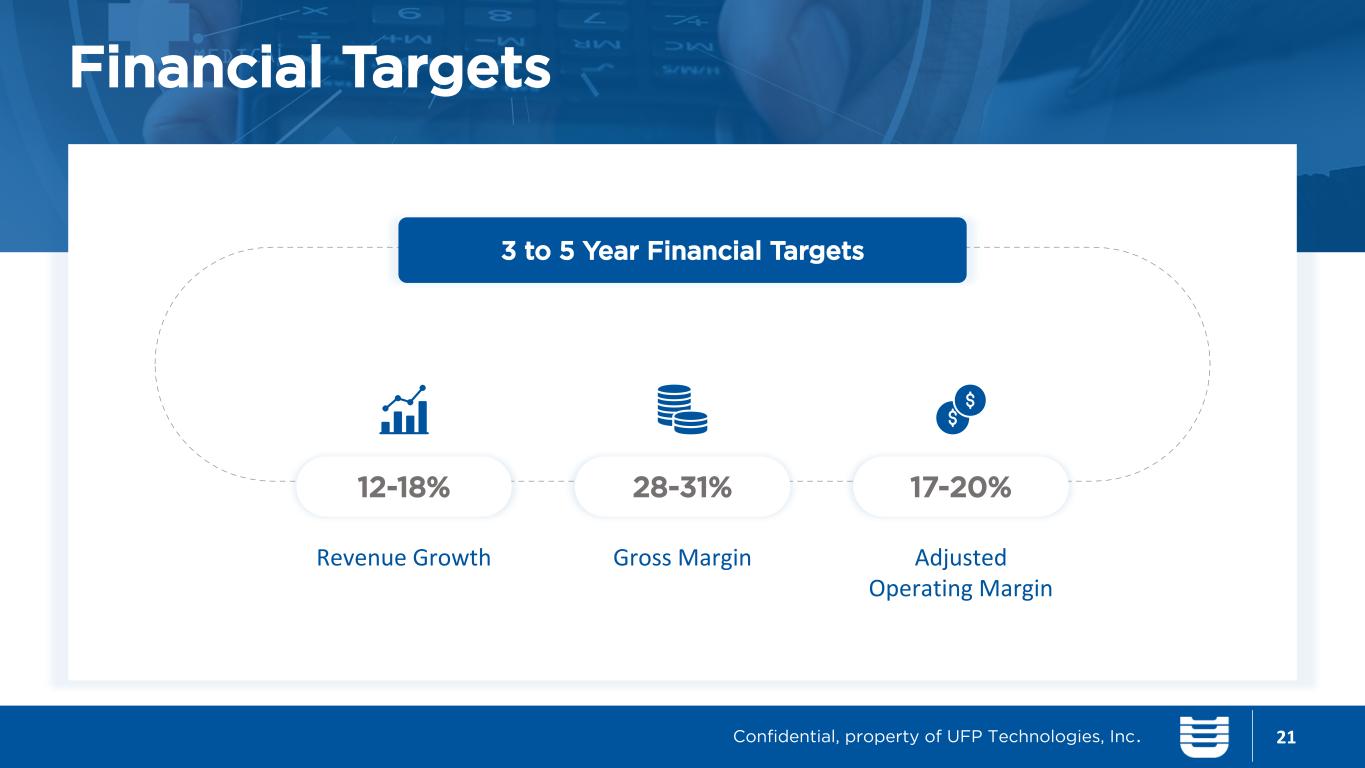 Financial Targets

3 to 5 Year Financial Targets

12-18%
Revenue Growth

28-31%
Gross Margin

17-20%
Adjusted Operating Margin

Confidential, property of UFP Technologies, Inc. 21